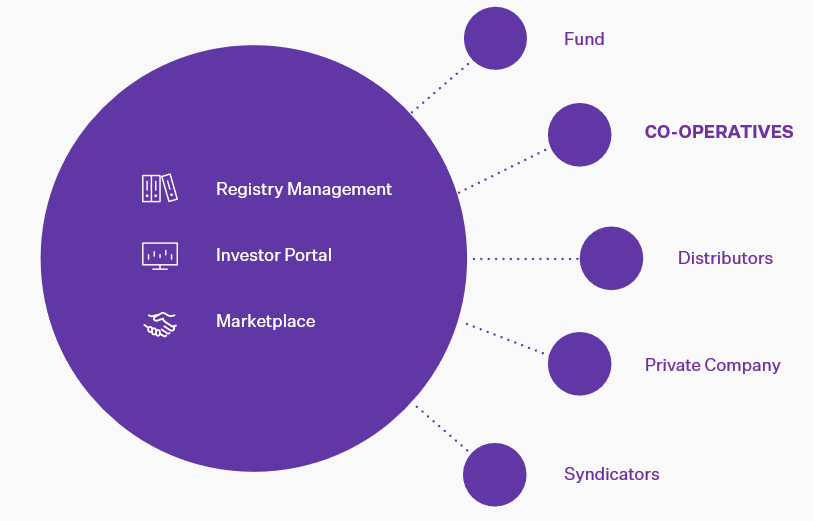 Registry Management

Investor Portal

Marketplace

Fund

CO-OPERATIVES

Distributors

Private Company

Syndicators